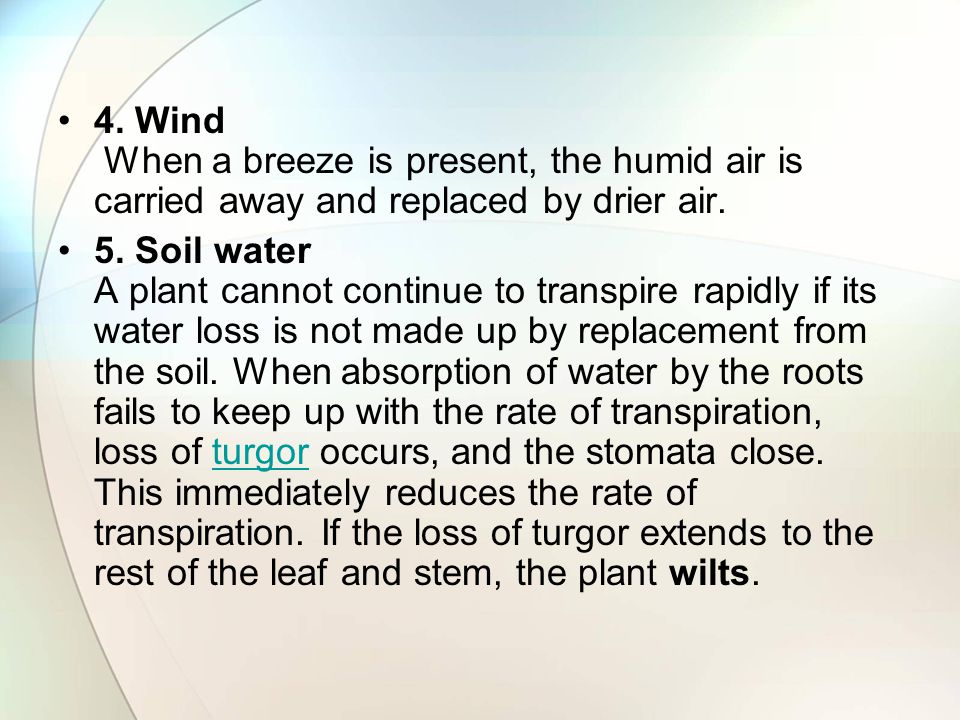 • 4. Wind
When a breeze is present, the humid air is carried away and replaced by drier air.

• 5. Soil water
A plant cannot continue to transpire rapidly if its water loss is not made up by replacement from the soil. When absorption of water by the roots fails to keep up with the rate of transpiration, loss of turgor occurs, and the stomata close. This immediately reduces the rate of transpiration. If the loss of turgor extends to the rest of the leaf and stem, the plant wilts.